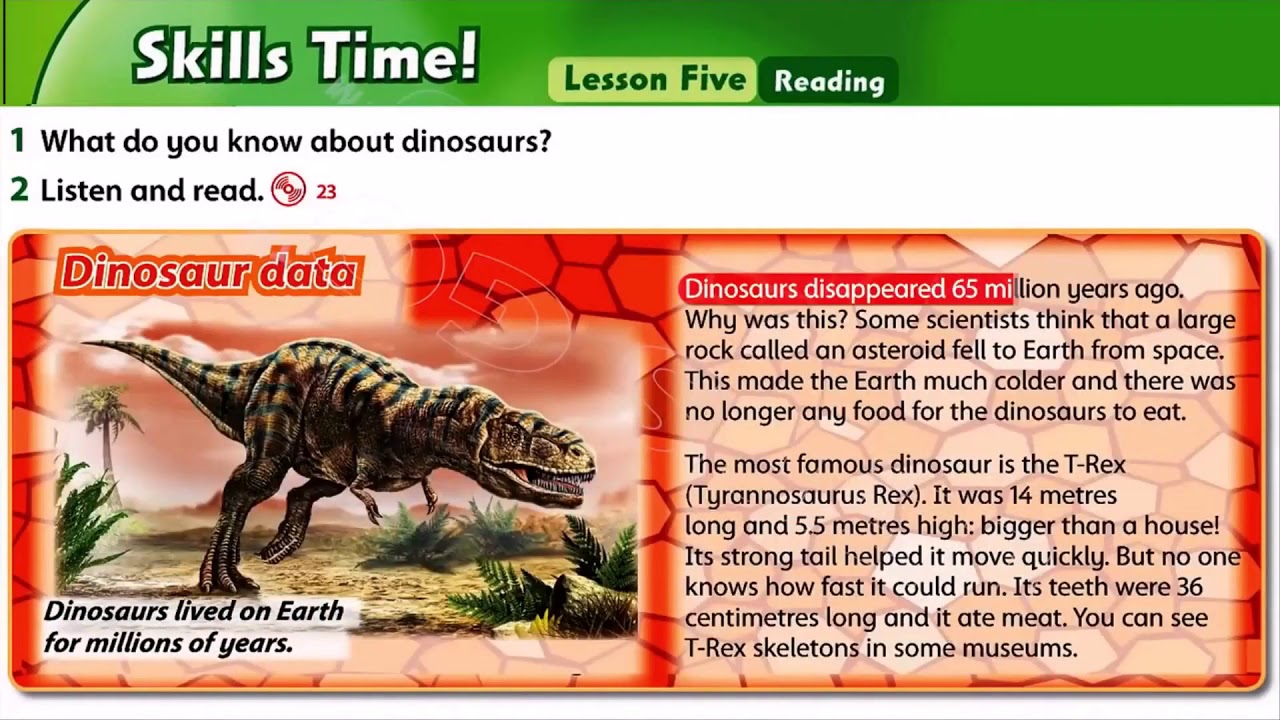 Skills Time!

Lesson Five Reading

1 What do you know about dinosaurs?

2 Listen and read. 23

Dinosaur data

Dinosaurs lived on Earth for millions of years.

Dinosaurs disappeared 65 million years ago. Why was this? Some scientists think that a large rock called an asteroid fell to Earth from space. This made the Earth much colder and there was no longer any food for the dinosaurs to eat.

The most famous dinosaur is the T-Rex (Tyrannosaurus Rex). It was 14 metres long and 5.5 metres high: bigger than a house! Its strong tail helped it move quickly. But no one knows how fast it could run. Its teeth were 36 centimetres long and it ate meat. You can see T-Rex skeletons in some museums.